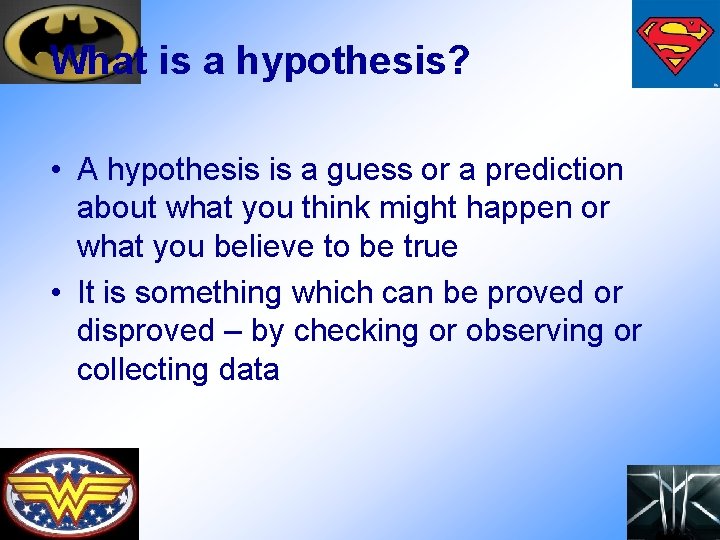 What is a hypothesis?

• A hypothesis is a guess or a prediction about what you think might happen or what you believe to be true

• It is something which can be proved or disproved – by checking or observing or collecting data